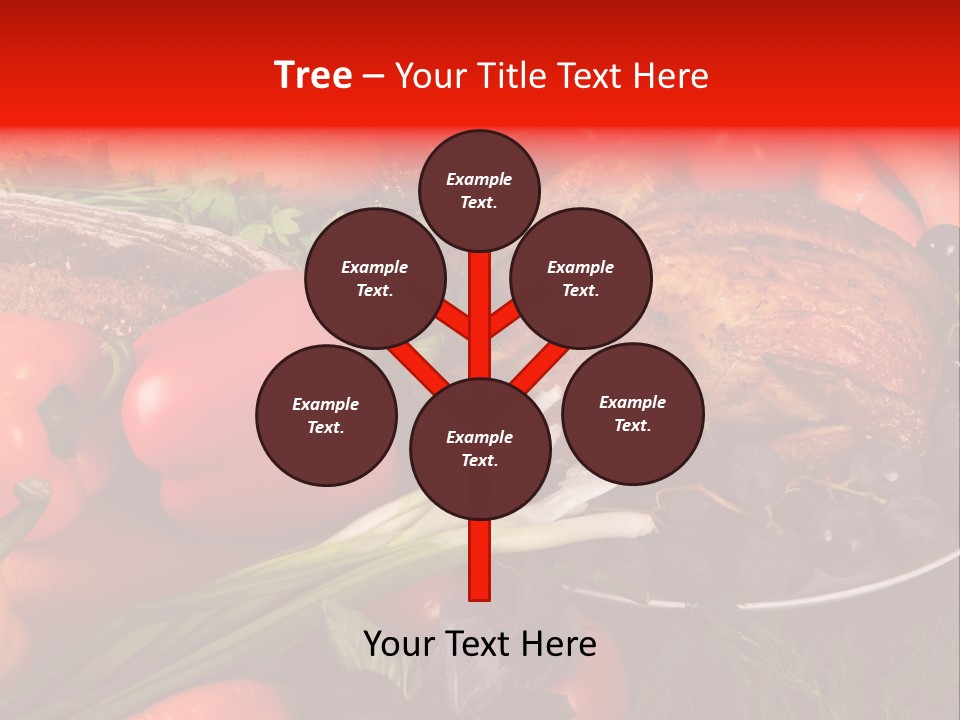 Tree – Your Title Text Here

Example Text.

Example Text.

Example Text.

Example Text.

Example Text.

Example Text.

Your Text Here